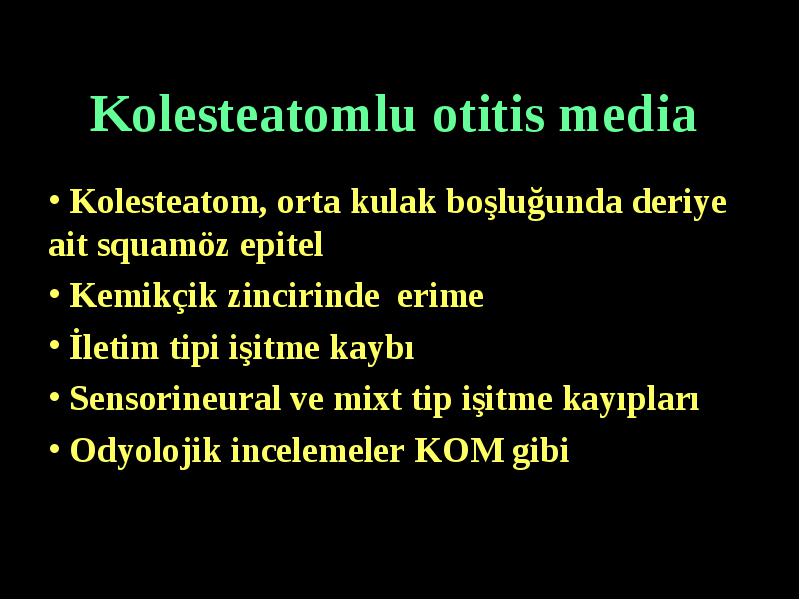 Kolesteatomlu otitis media

• Kolesteatom, orta kulak boşluğunda deriye ait squamöz epitel

• Kemikçik zincirinde erime

• İletim tipi işitme kaybı

• Sensorineural ve mixt tip işitme kayıpları

• Odyolojik incelemeler KOM gibi